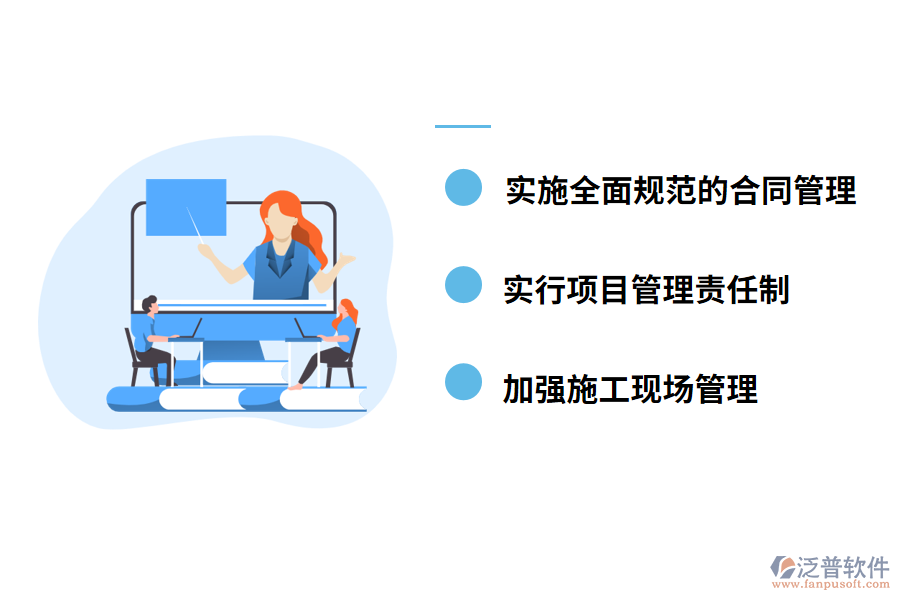 实施全面规范的合同管理

实行项目管理责任制

加强施工现场管理

泛普软件
www.fanpusoft.com